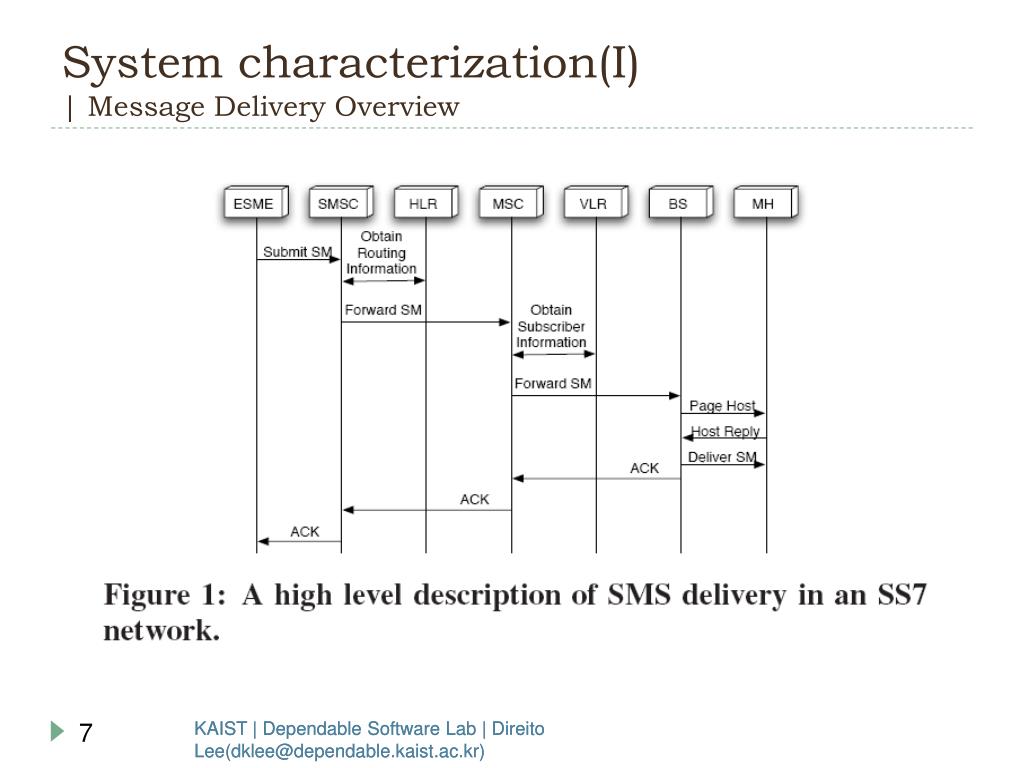 System characterization(I)
| Message Delivery Overview

ESME
SMSC
HLR
MSC
VLR
BS
MH

Submit SM
Obtain Routing Information
Forward SM
Obtain Subscriber Information
Forward SM
Page Host
Host Reply
Deliver SM
ACK
ACK
ACK

Figure 1: A high level description of SMS delivery in an SS7 network.

7

KAIST | Dependable Software Lab | Direito Lee(dklee@dependable.kaist.ac.kr)